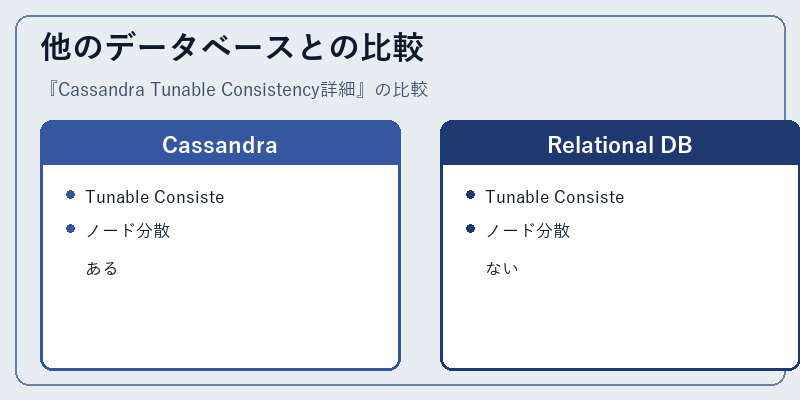 他のデータベースとの比較

『Cassandra Tunable Consistency詳細』の比較

Cassandra

- Tunable Consiste
- ノード分散

ある

Relational DB

- Tunable Consiste
- ノード分散

ない